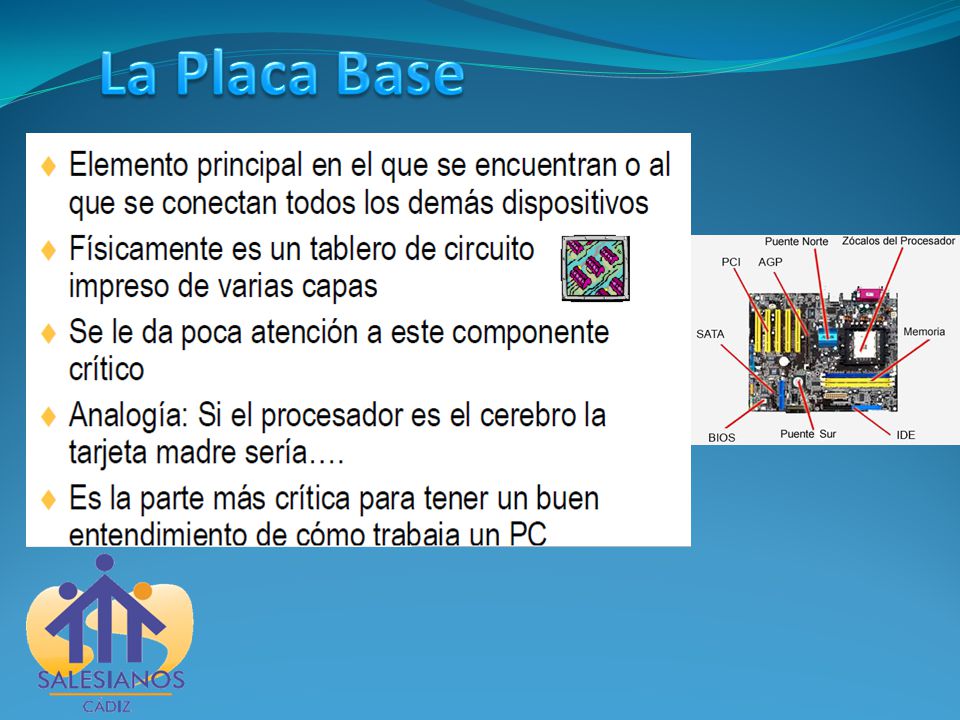 La Placa Base

♦ Elemento principal en el que se encuentran o al que se conectan todos los demás dispositivos

♦ Físicamente es un tablero de circuito impreso de varias capas

♦ Se le da poca atención a este componente crítico

♦ Analogía: Si el procesador es el cerebro la tarjeta madre sería….

♦ Es la parte más crítica para tener un buen entendimiento de cómo trabaja un PC

Puente Norte
Zócalos del Procesador
PCI
AGP
SATA
Memoria
BIOS
Puente Sur
IDE

SALESIANOS
CADIZ